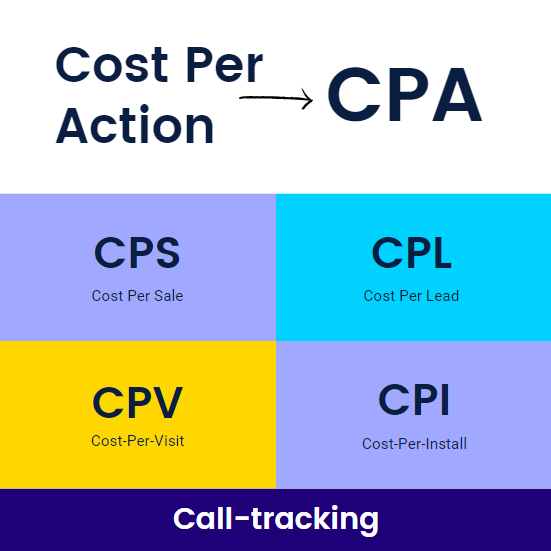 Cost Per Action

CPA

CPS
Cost Per Sale

CPL
Cost Per Lead

CPV
Cost-Per-Visit

CPI
Cost-Per-Install

Call-tracking